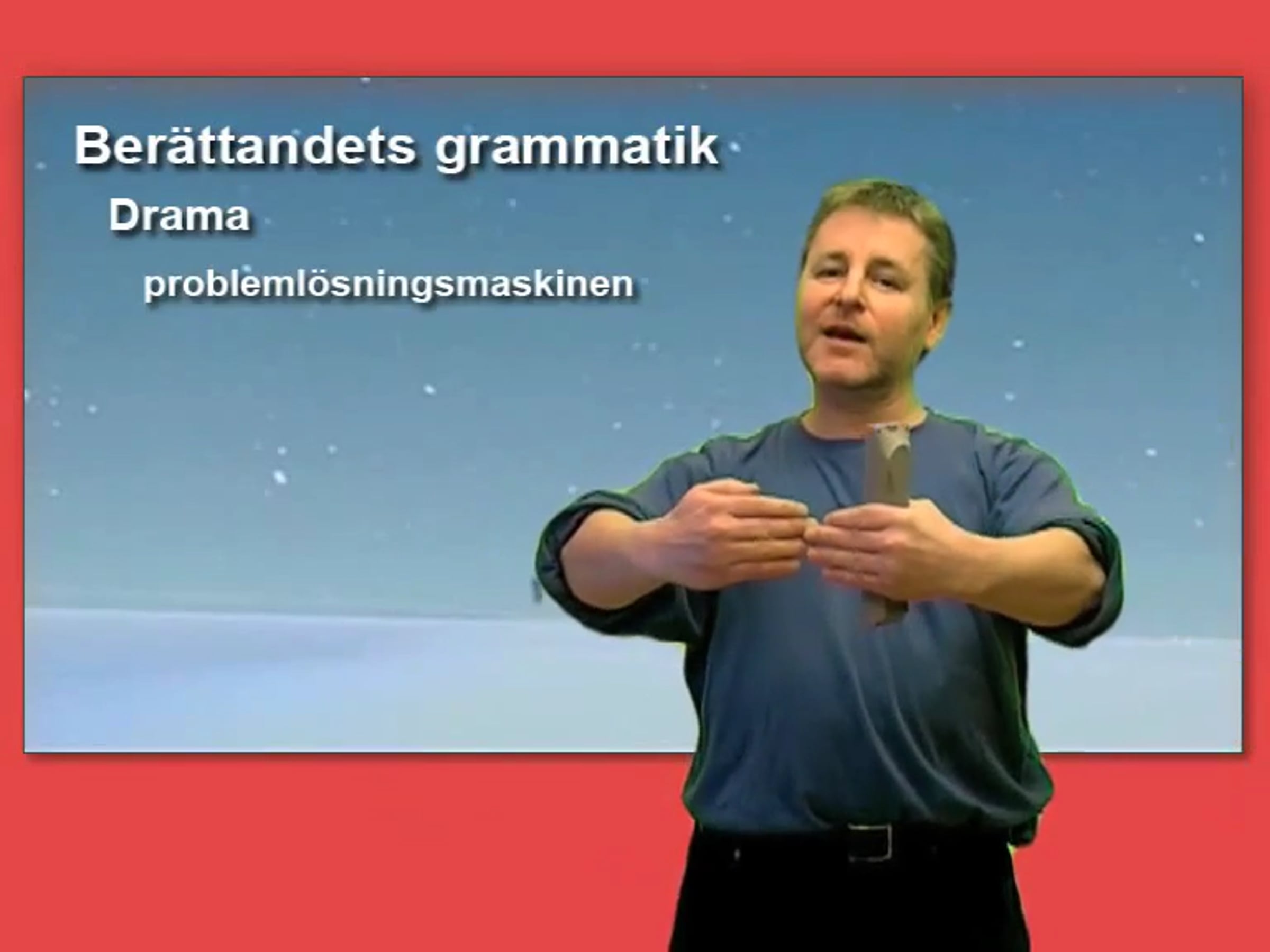 Berättandets grammatik

Drama

problemlösningsmaskinen